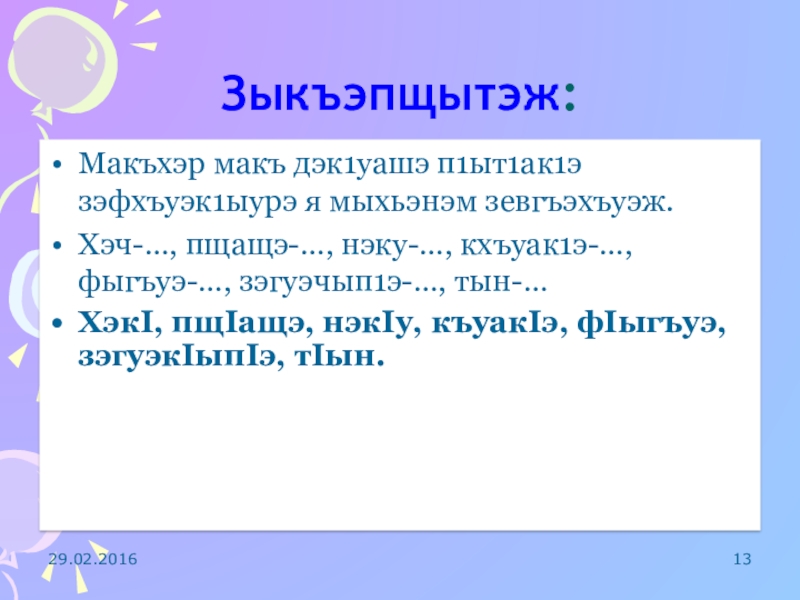 Зыкъэпщытэж:

• Макъхэр макъ дэк1уашэ п1ыт1ак1э зэфхъуэк1ыурэ я мыхьэнэм зевгъэхъуэж.

• Хэч-..., пщащэ-..., нэку-..., кхъуак1э-..., фыгъуэ-..., зэгуэчып1э-..., тын-...

• ХэкI, пщIащэ, нэкIу, къуакIэ, фIыгъуэ, зэгуэкIыпIэ, тIын.

29.02.2016

13